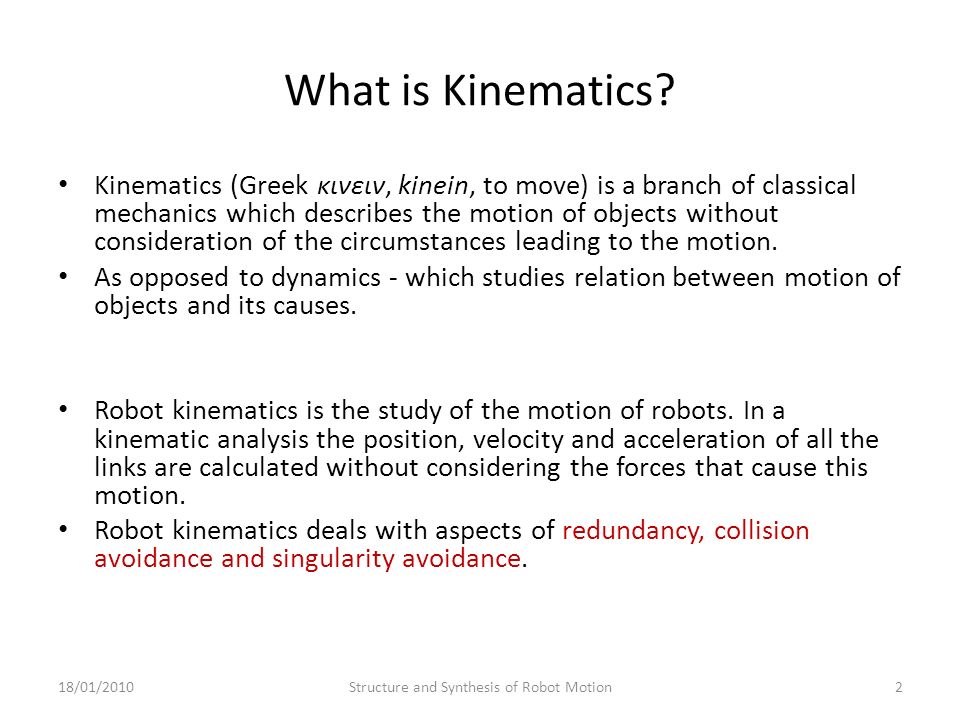 What is Kinematics?

• Kinematics (Greek κινειν, kinein, to move) is a branch of classical mechanics which describes the motion of objects without consideration of the circumstances leading to the motion.
• As opposed to dynamics - which studies relation between motion of objects and its causes.

• Robot kinematics is the study of the motion of robots. In a kinematic analysis the position, velocity and acceleration of all the links are calculated without considering the forces that cause this motion.
• Robot kinematics deals with aspects of redundancy, collision avoidance and singularity avoidance.

18/01/2010 Structure and Synthesis of Robot Motion 2